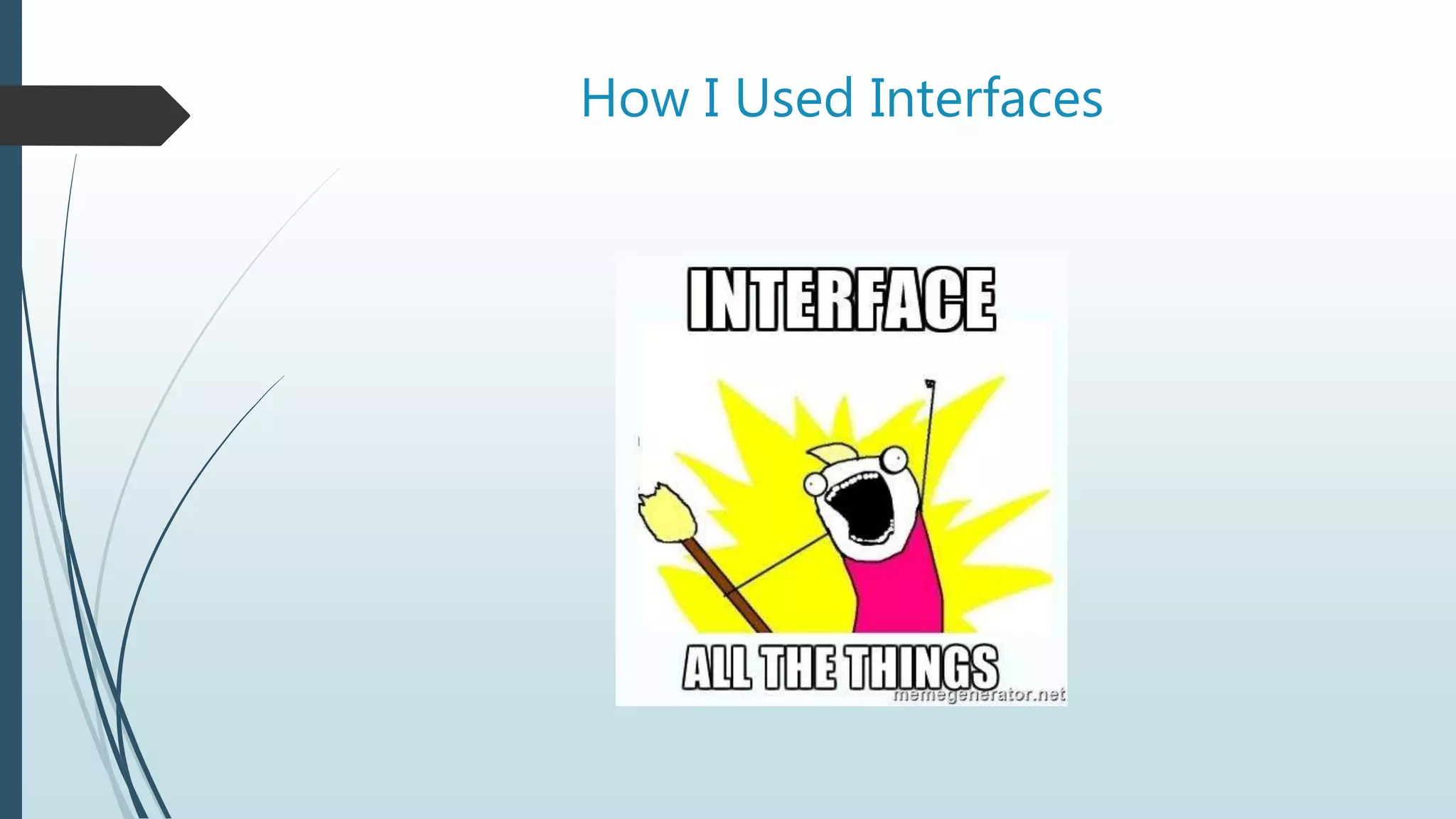 How I Used Interfaces

INTERFACE

ALL THE THINGS

memegenerator.net